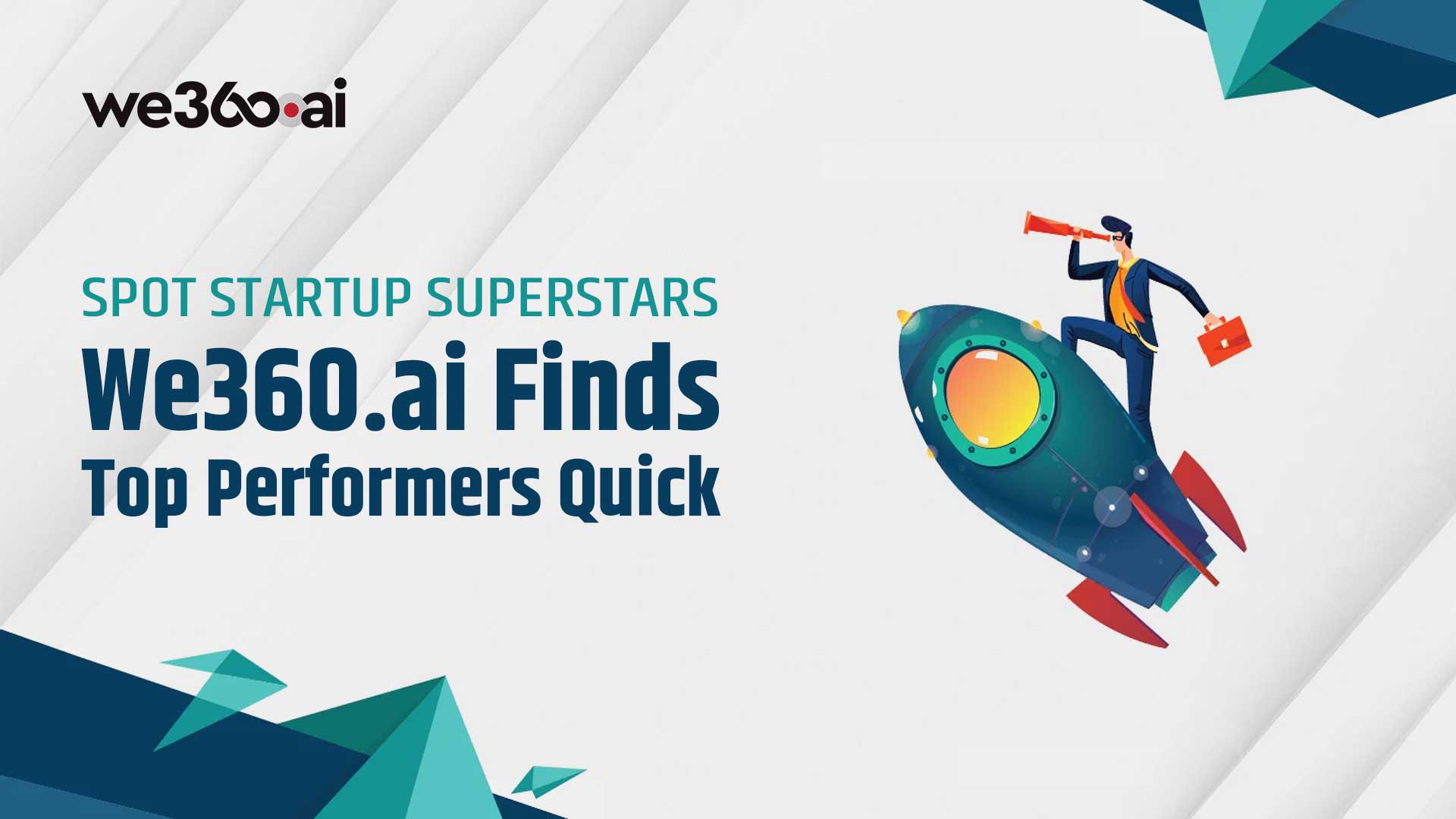 we360.ai

SPOT STARTUP SUPERSTARS
We360.ai Finds
Top Performers Quick